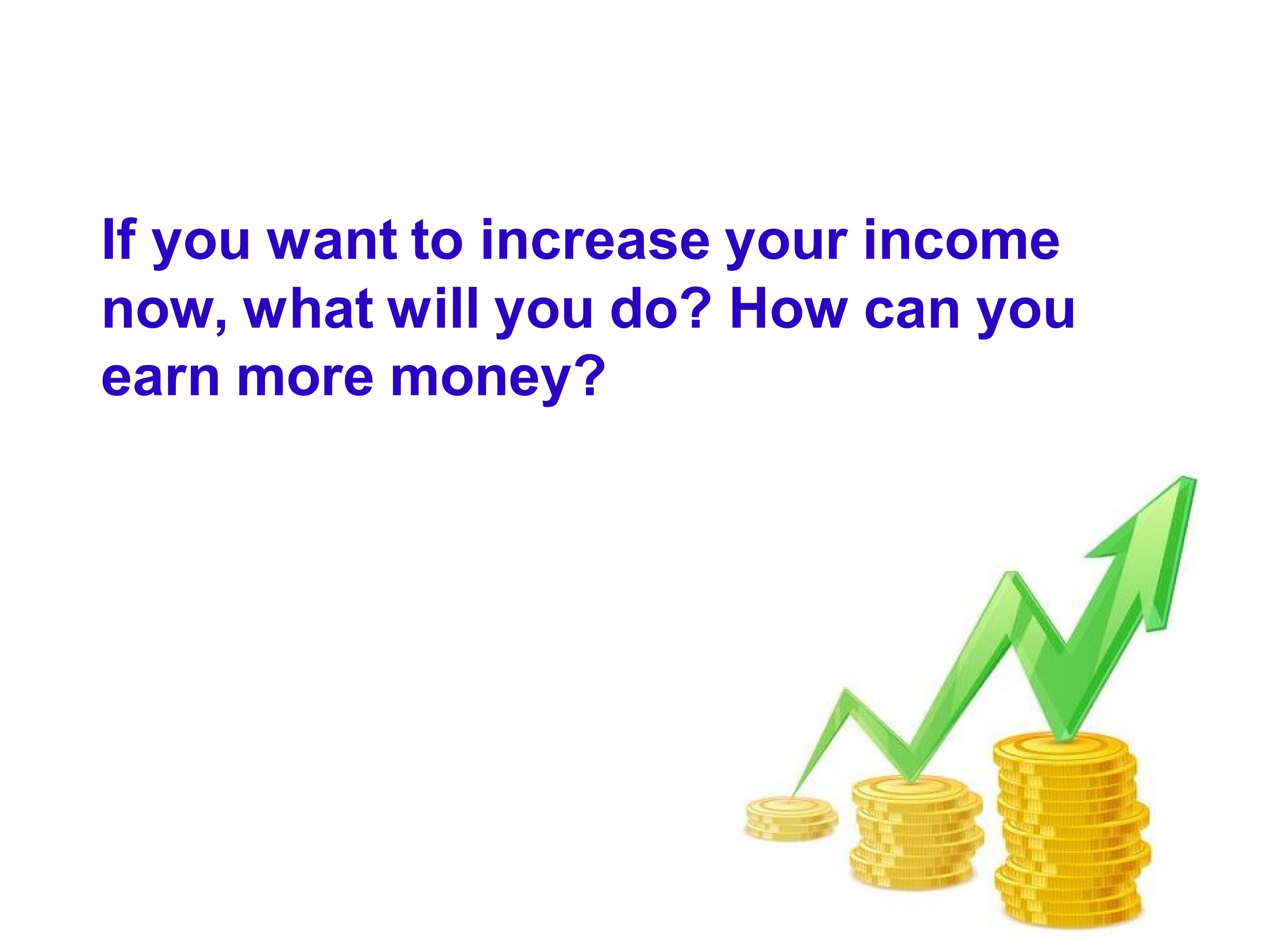 If you want to increase your income now, what will you do? How can you earn more money?